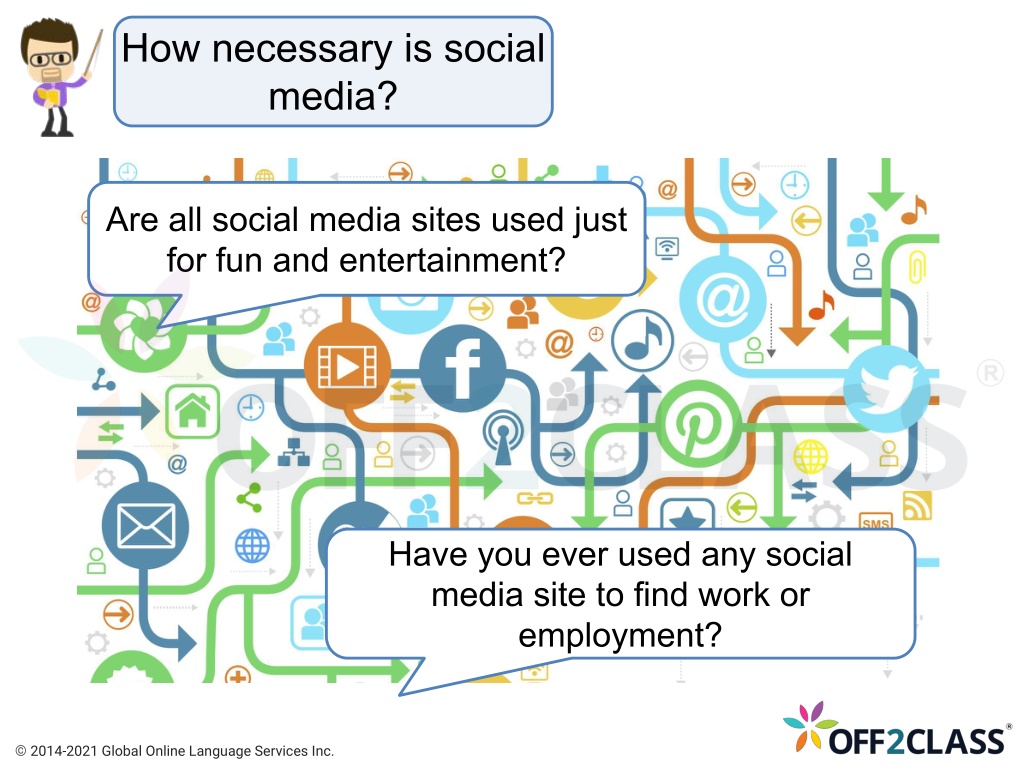 How necessary is social media?

Are all social media sites used just for fun and entertainment?

SMS

Have you ever used any social media site to find work or employment?

© 2014-2021 Global Online Language Services Inc.

OFF2CLASS®